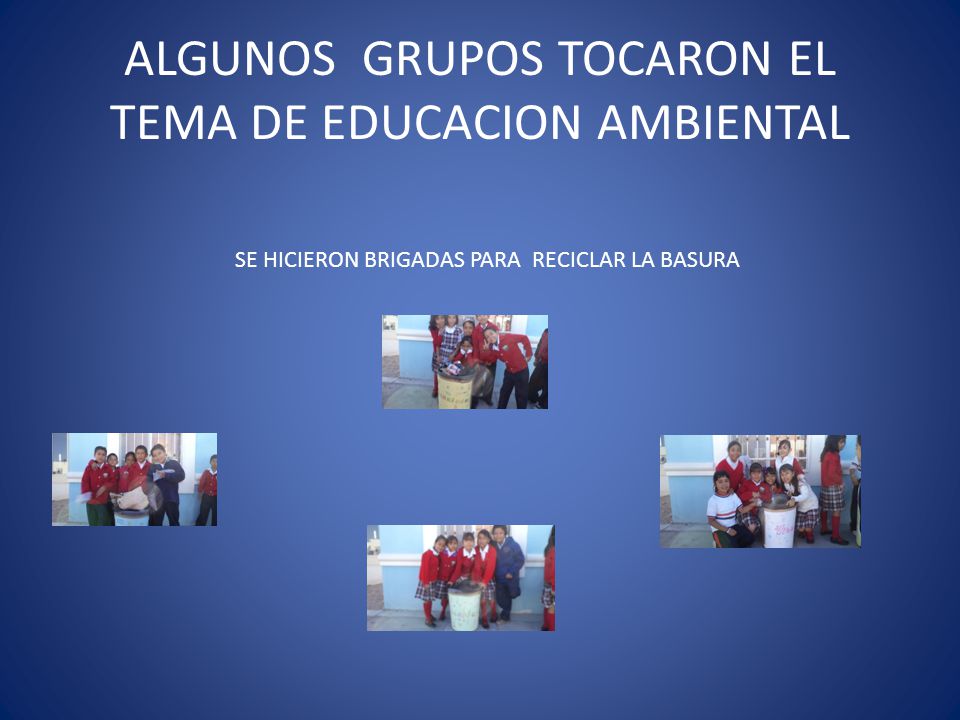 ALGUNOS GRUPOS TOCARON EL TEMA DE EDUCACION AMBIENTAL

SE HICIERON BRIGADAS PARA RECICLAR LA BASURA